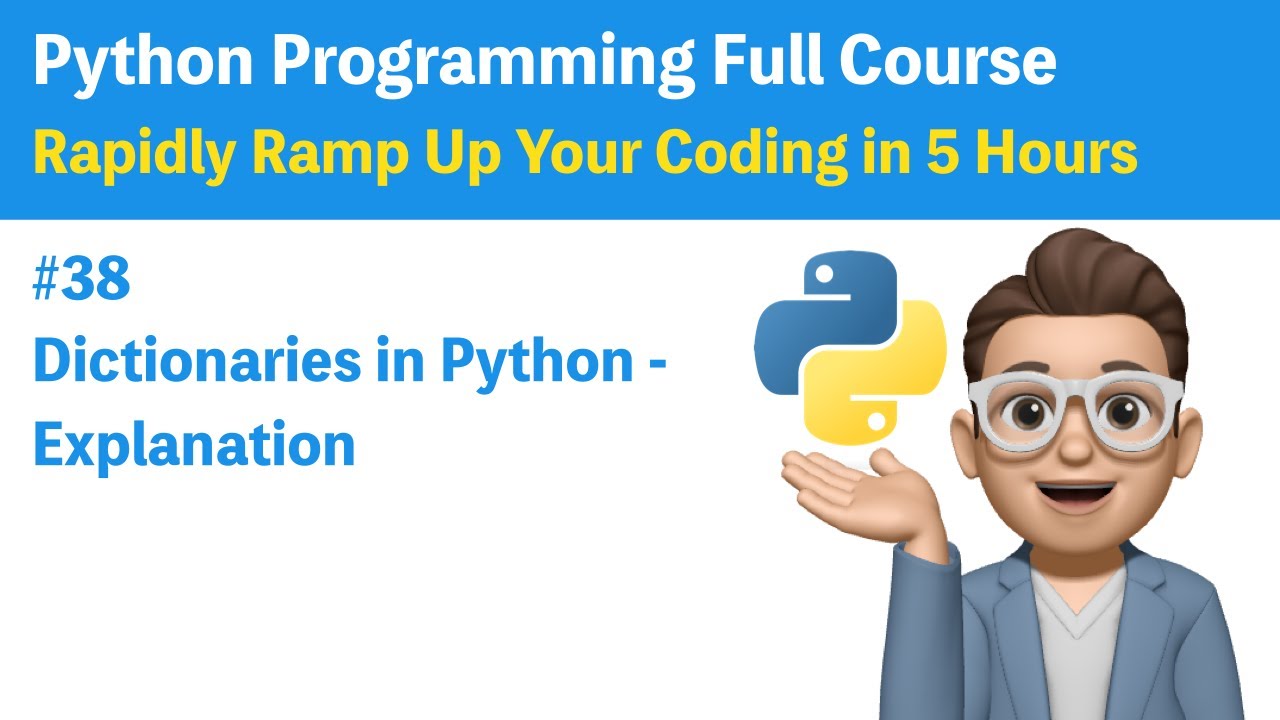 Python Programming Full Course
Rapidly Ramp Up Your Coding in 5 Hours

#38
Dictionaries in Python - Explanation